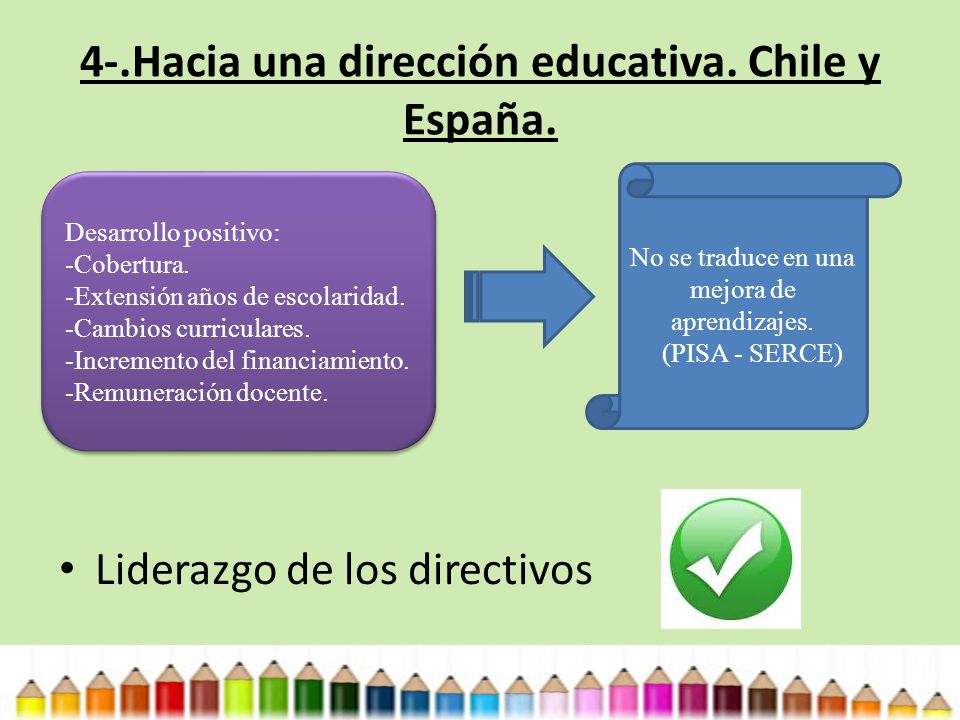 4-.Hacia una dirección educativa. Chile y España.

Desarrollo positivo:
-Cobertura.
-Extensión años de escolaridad.
-Cambios curriculares.
-Incremento del financiamiento.
-Remuneración docente.

No se traduce en una mejora de aprendizajes.
(PISA - SERCE)

• Liderazgo de los directivos